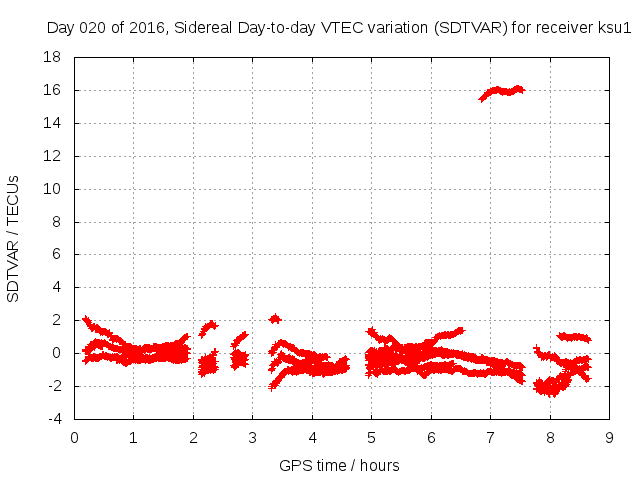 Day 020 of 2016, Sidereal Day-to-day VTEC variation (SDTVAR) for receiver ksu1

SDTVAR / TECUs

18
16
14
12
10
8
6
4
2
0
-2
-4

0 1 2 3 4 5 6 7 8 9

GPS time / hours